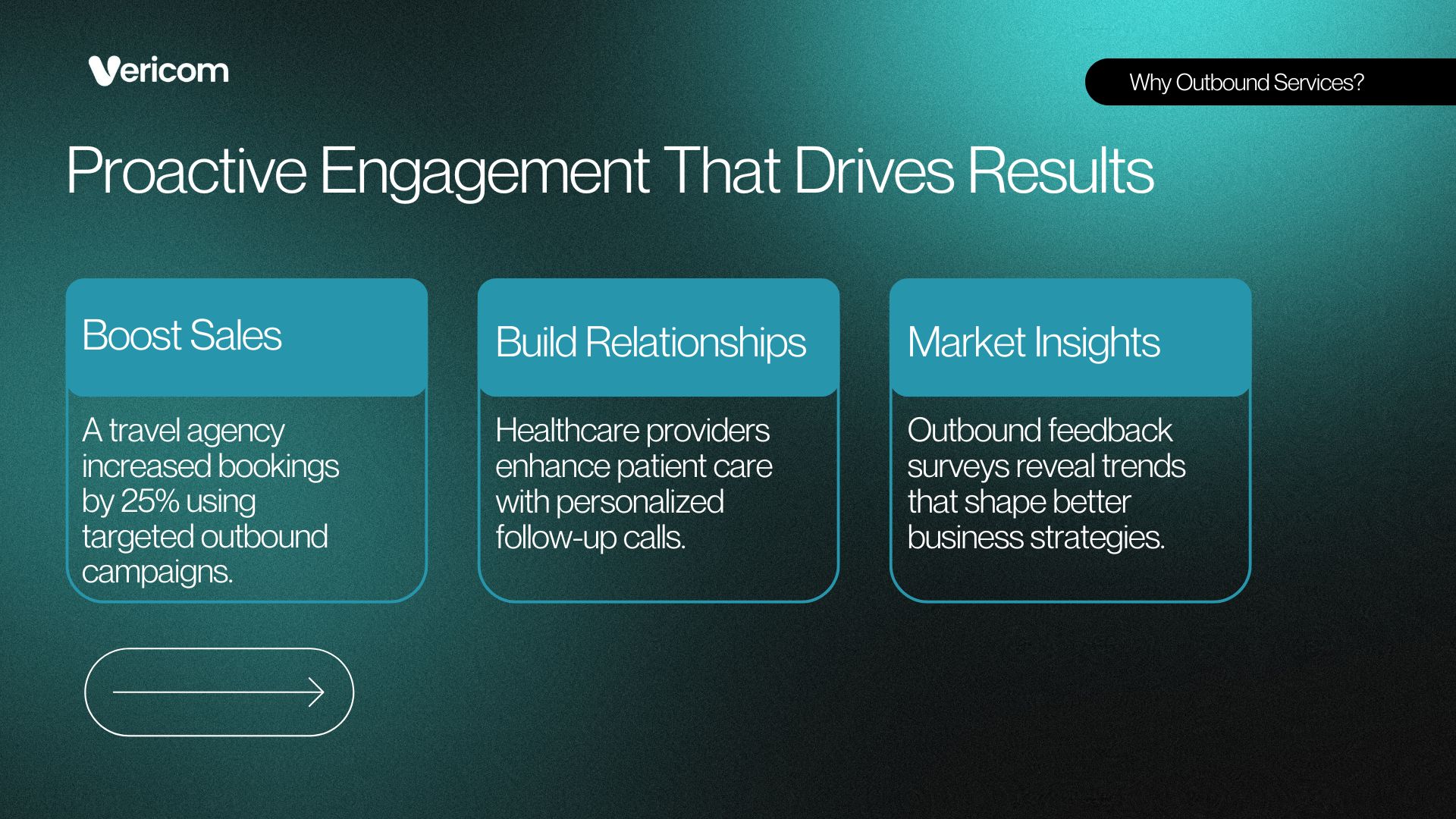 Vericom

Why Outbound Services?

Proactive Engagement That Drives Results

Boost Sales

A travel agency increased bookings by 25% using targeted outbound campaigns.

Build Relationships

Healthcare providers enhance patient care with personalized follow-up calls.

Market Insights

Outbound feedback surveys reveal trends that shape better business strategies.